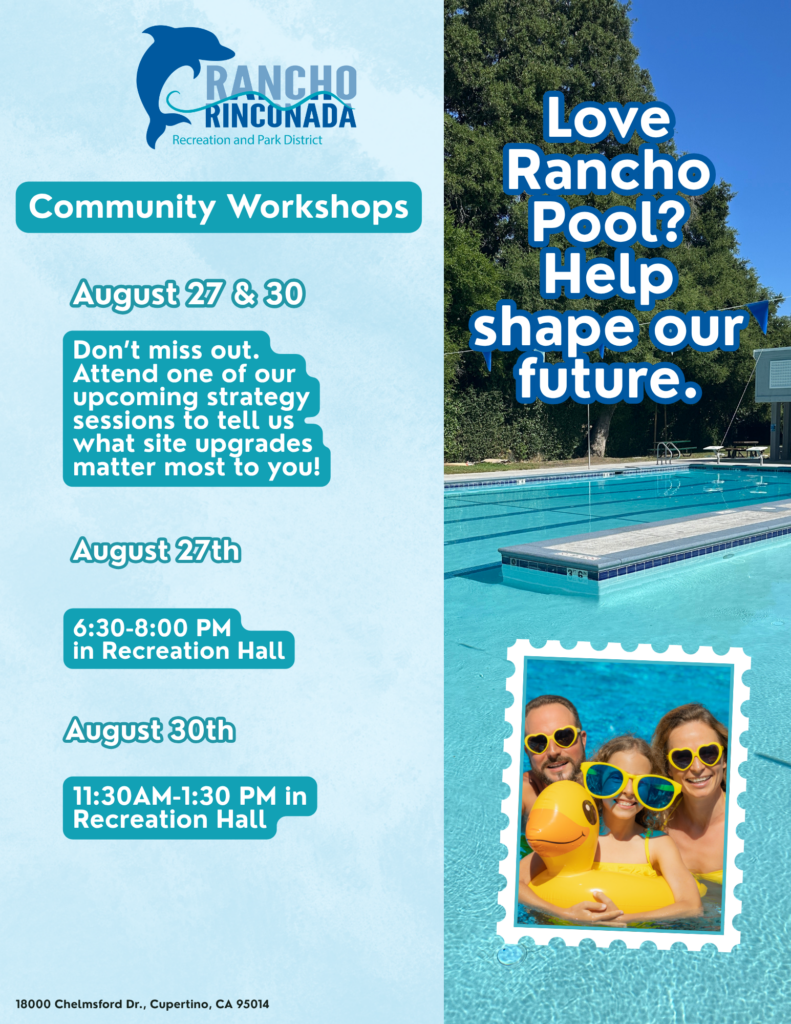 RANCHO RINCONADA
Recreation and Park District

Community Workshops

August 27 & 30

Don't miss out. Attend one of our upcoming strategy sessions to tell us what site upgrades matter most to you!

August 27th

6:30-8:00 PM in Recreation Hall

August 30th

11:30AM-1:30 PM in Recreation Hall

18000 Chelmsford Dr., Cupertino, CA 95014

Love Rancho Pool? Help shape our future.